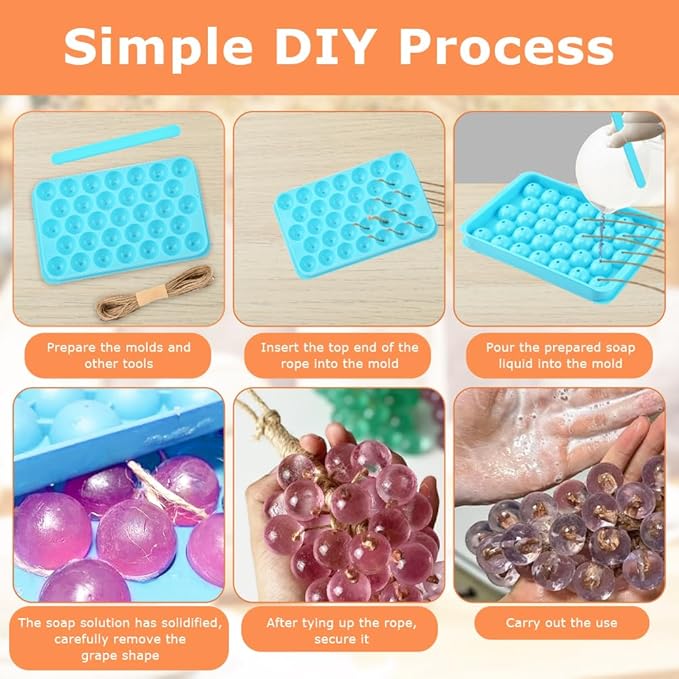 Simple DIY Process

Prepare the molds and other tools

Insert the top end of the rope into the mold

Pour the prepared soap liquid into the mold

The soap solution has solidified, carefully remove the grape shape

After tying up the rope, secure it

Carry out the use